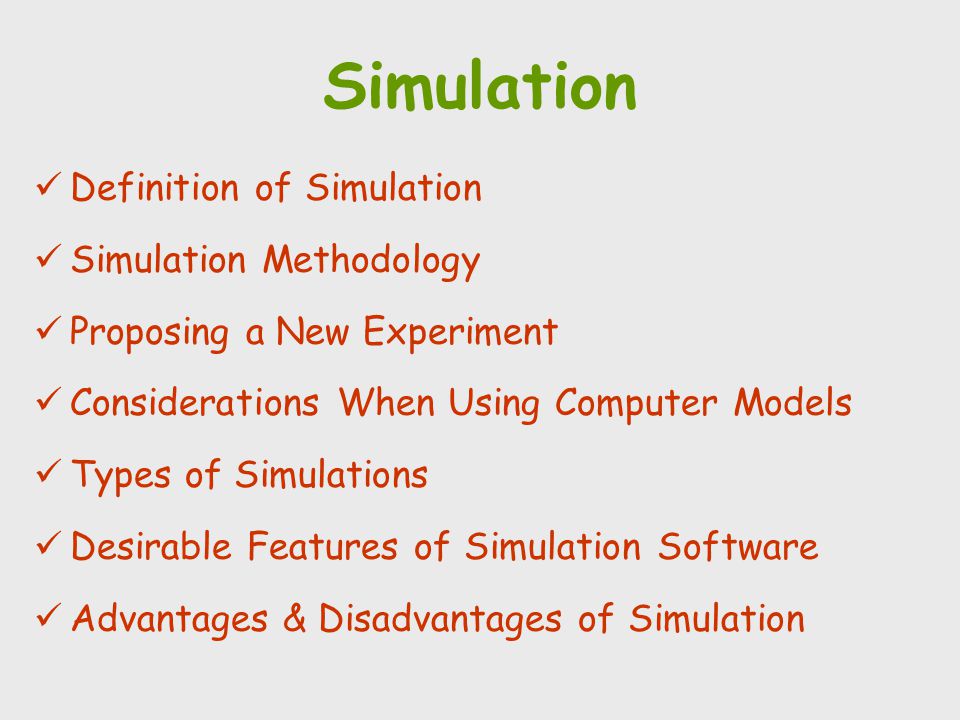 Simulation

✓ Definition of Simulation

✓ Simulation Methodology

✓ Proposing a New Experiment

✓ Considerations When Using Computer Models

✓ Types of Simulations

✓ Desirable Features of Simulation Software

✓ Advantages & Disadvantages of Simulation